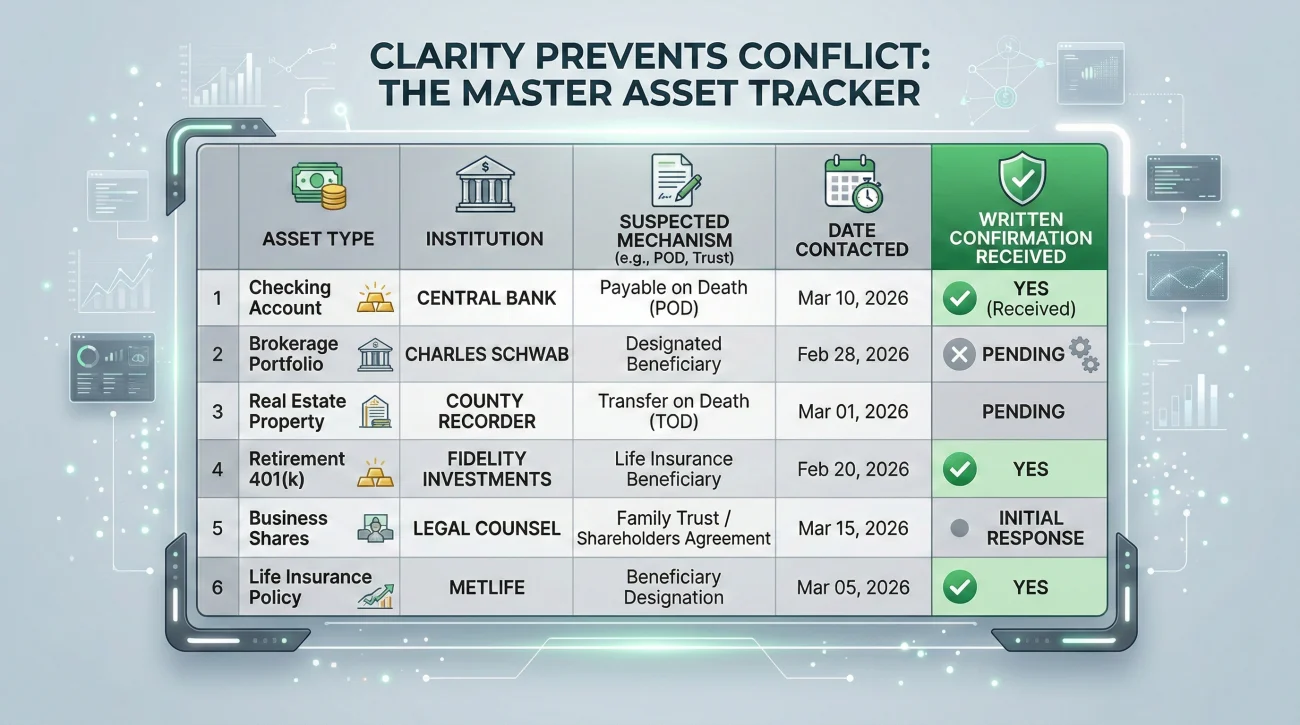 CLARITY PREVENTS CONFLICT: THE MASTER ASSET TRACKER

| | ASSET TYPE | INSTITUTION | SUSPECTED MECHANISM (e.g., POD, Trust) | DATE CONTACTED | WRITTEN CONFIRMATION RECEIVED |
|---|---|---|---|---|---|
| 1 | Checking Account | CENTRAL BANK | Payable on Death (POD) | Mar 10, 2026 | YES (Received) |
| 2 | Brokerage Portfolio | CHARLES SCHWAB | Designated Beneficiary | Feb 28, 2026 | PENDING |
| 3 | Real Estate Property | COUNTY RECORDER | Transfer on Death (TOD) | Mar 01, 2026 | PENDING |
| 4 | Retirement 401(k) | FIDELITY INVESTMENTS | Life Insurance Beneficiary | Feb 20, 2026 | YES |
| 5 | Business Shares | LEGAL COUNSEL | Family Trust / Shareholders Agreement | Mar 15, 2026 | INITIAL RESPONSE |
| 6 | Life Insurance Policy | METLIFE | Beneficiary Designation | Mar 05, 2026 | YES |